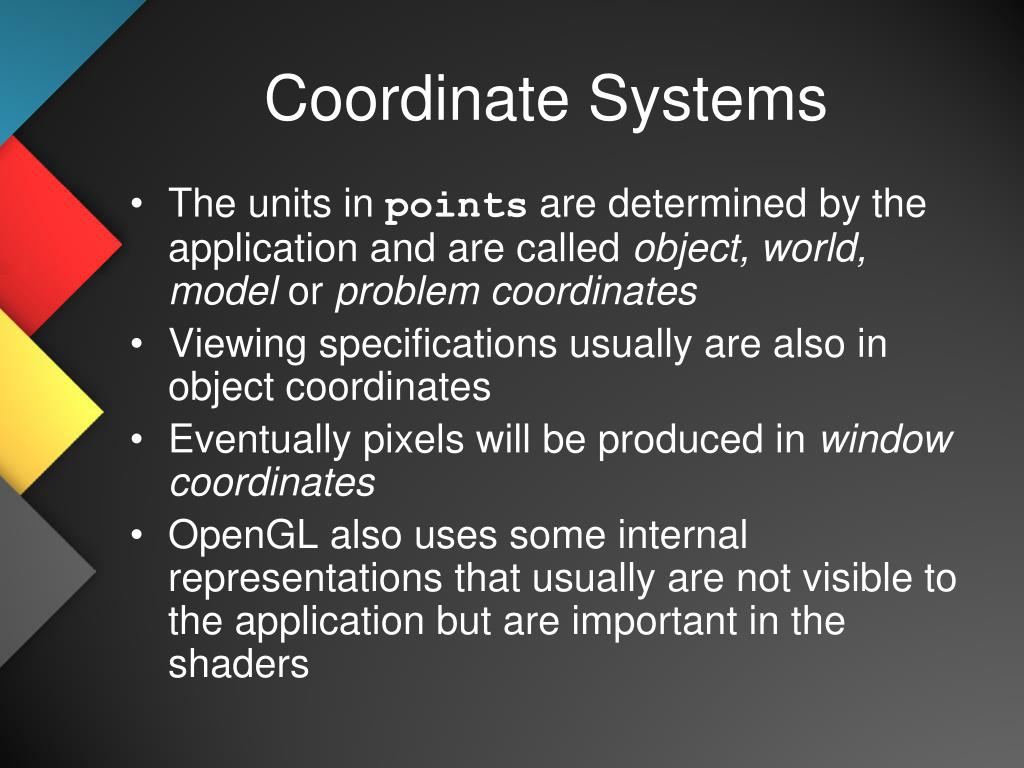 Coordinate Systems

• The units in points are determined by the application and are called object, world, model or problem coordinates
• Viewing specifications usually are also in object coordinates
• Eventually pixels will be produced in window coordinates
• OpenGL also uses some internal representations that usually are not visible to the application but are important in the shaders